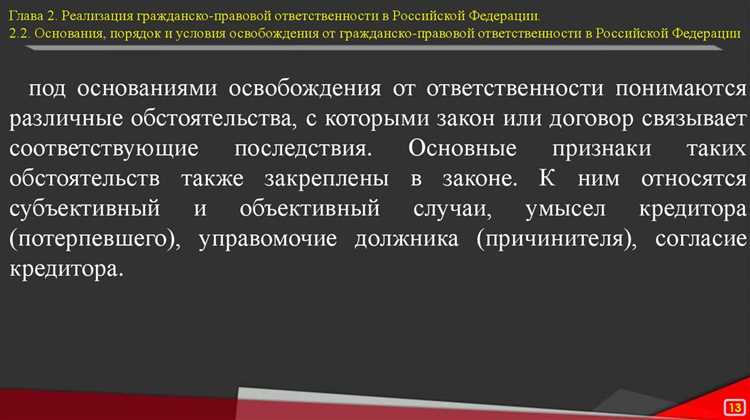 Глава 2. Реализация гражданско-правовой ответственности в Российской Федерации.
2.2. Основания, порядок и условия освобождения от гражданско-правовой ответственности в Российской Федерации

под основаниями освобождения от ответственности понимаются различные обстоятельства, с которыми закон или договор связывает соответствующие последствия. Основные признаки таких обстоятельств также закреплены в законе. К ним относятся субъективный и объективный случаи, умысел кредитора (потерпевшего), управомочие должника (причинителя), согласие кредитора.

13